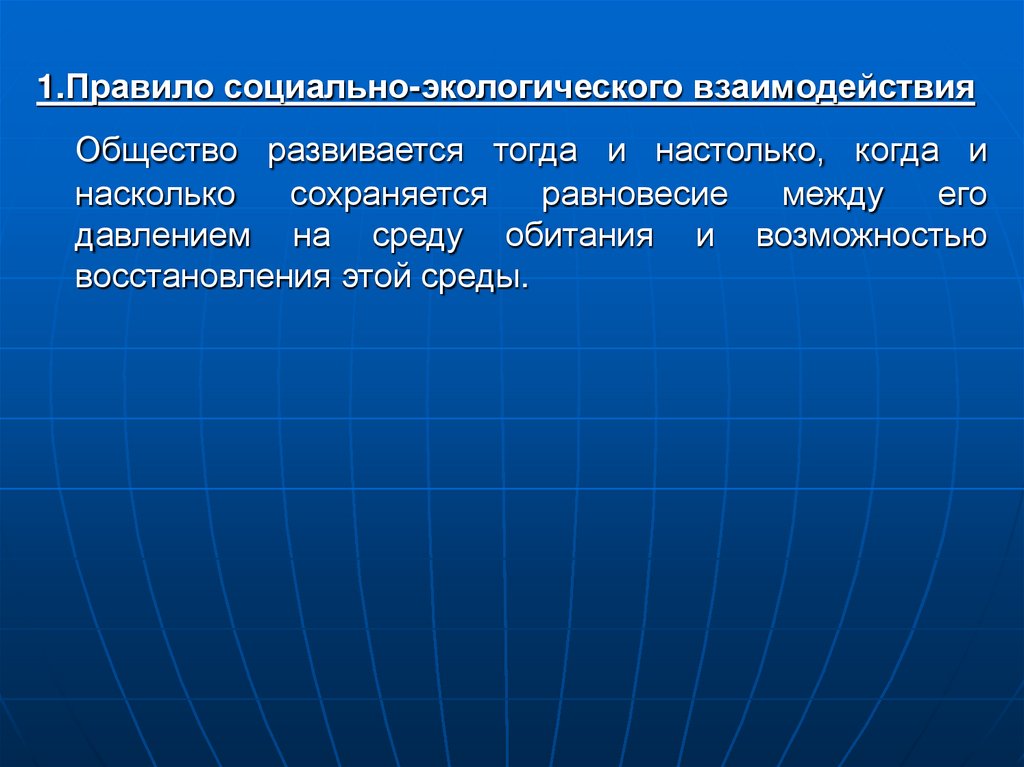 1.Правило социально-экологического взаимодействия

Общество развивается тогда и настолько, когда и насколько сохраняется равновесие между его давлением на среду обитания и возможностью восстановления этой среды.